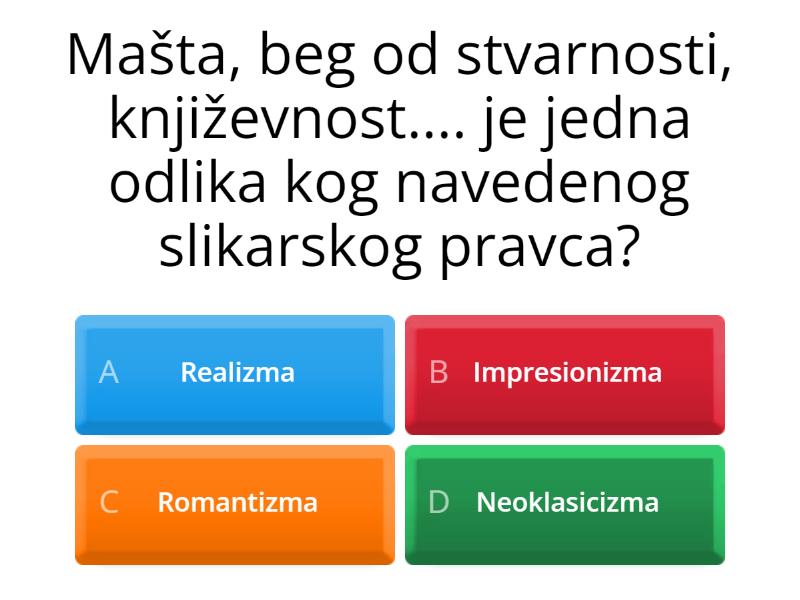 Mašta, beg od stvarnosti, književnost.... je jedna odlika kog navedenog slikarskog pravca?

A Realizma

B Impresionizma

C Romantizma

D Neoklasicizma